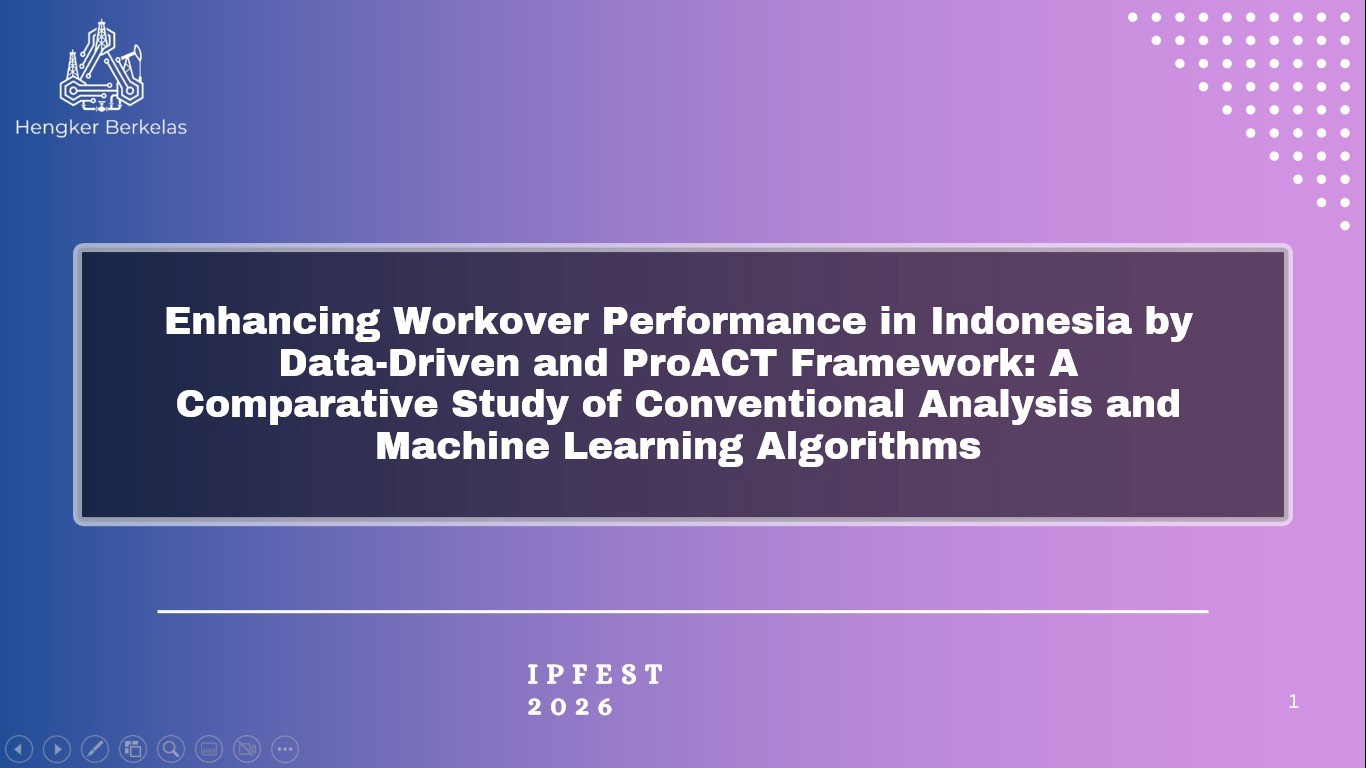 Hengker Berkelas

Enhancing Workover Performance in Indonesia by Data-Driven and ProACT Framework: A Comparative Study of Conventional Analysis and Machine Learning Algorithms

IPFEST
2026

1